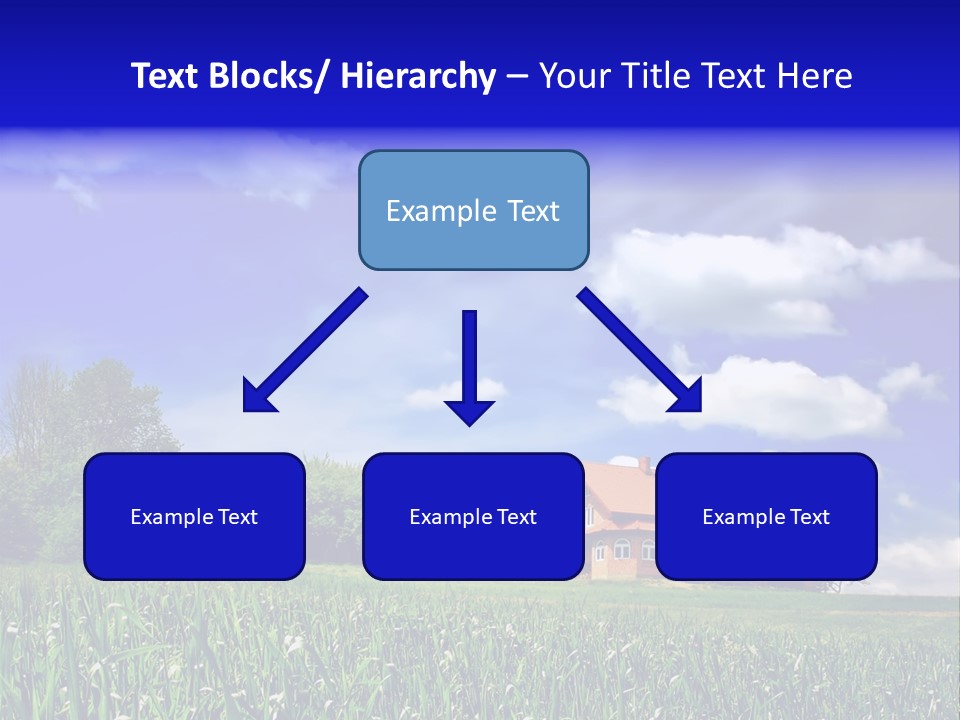 Text Blocks/ Hierarchy – Your Title Text Here

Example Text

Example Text

Example Text

Example Text